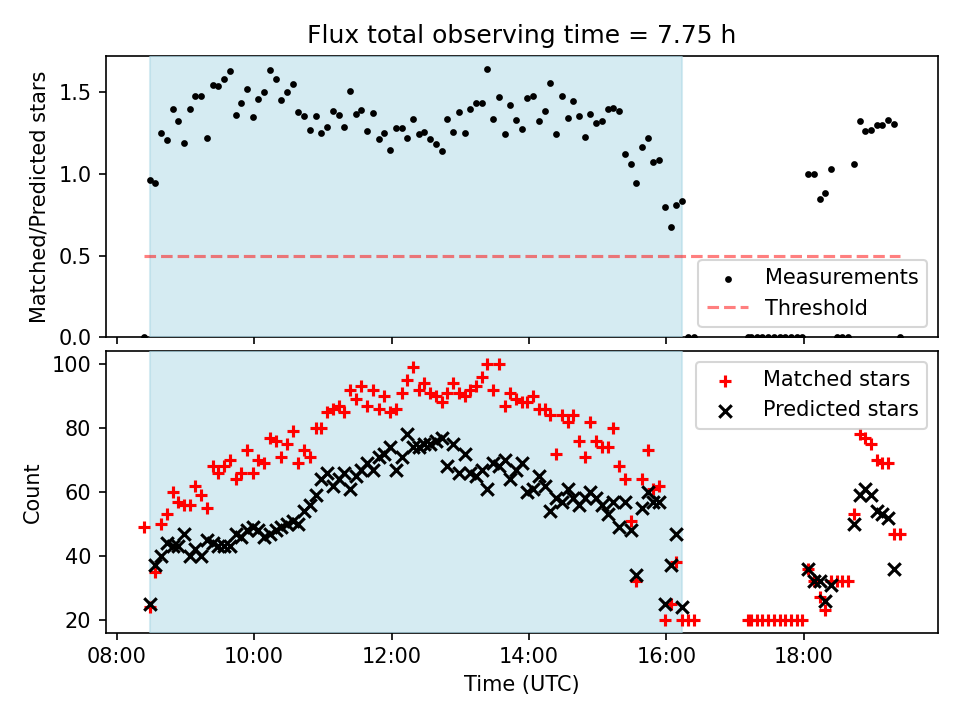 Flux total observing time = 7.75 h

Matched/Predicted stars

1.5
1.0
0.5
0.0

Measurements
Threshold

Count

100
80
60
40
20

Matched stars
Predicted stars

08:00
10:00
12:00
14:00
16:00
18:00

Time (UTC)